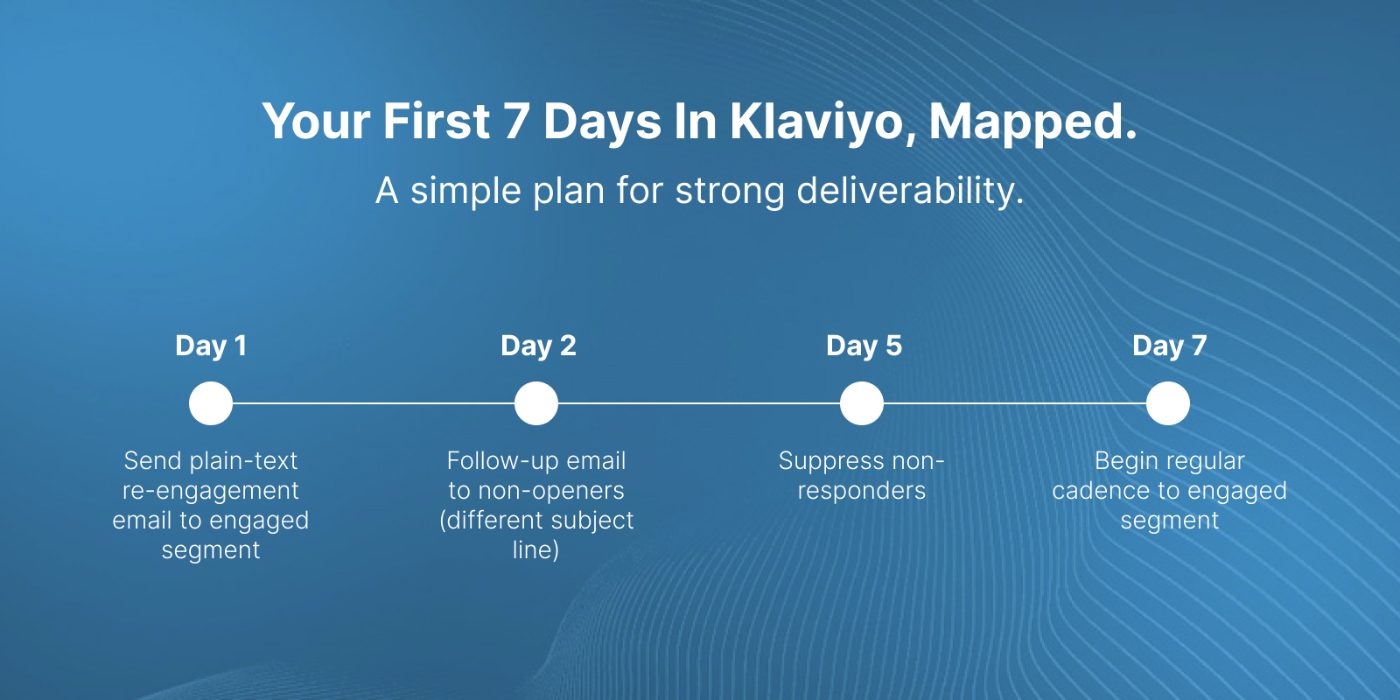 Your First 7 Days In Klaviyo, Mapped.

A simple plan for strong deliverability.

Day 1

Send plain-text re-engagement email to engaged segment

Day 2

Follow-up email to non-openers (different subject line)

Day 5

Suppress non-responders

Day 7

Begin regular cadence to engaged segment